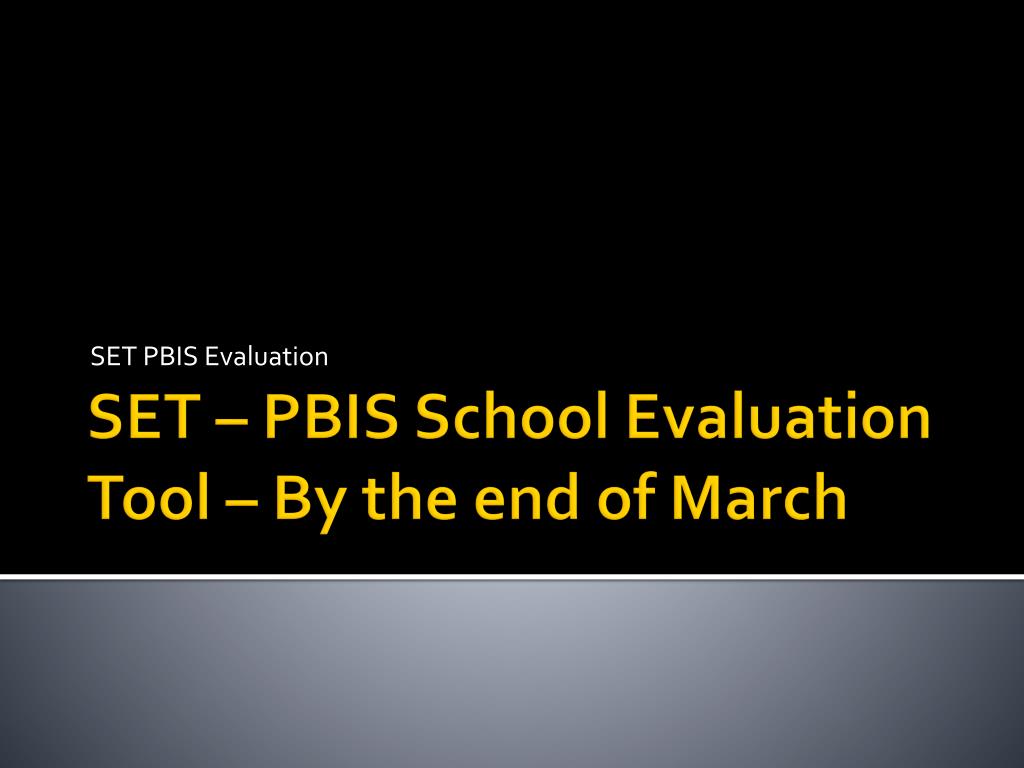 SET PBIS Evaluation

SET – PBIS School Evaluation Tool – By the end of March